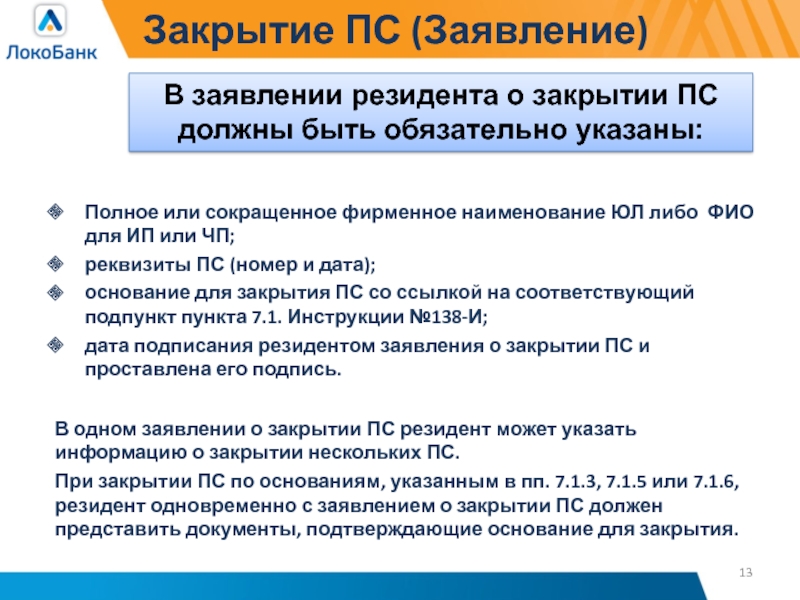 ЛокоБанк

Закрытие ПС (Заявление)

В заявлении резидента о закрытии ПС должны быть обязательно указаны:

Полное или сокращенное фирменное наименование ЮЛ либо ФИО для ИП или ЧП;

реквизиты ПС (номер и дата);

основание для закрытия ПС со ссылкой на соответствующий подпункт пункта 7.1. Инструкции №138-И;

дата подписания резидентом заявления о закрытии ПС и проставлена его подпись.

В одном заявлении о закрытии ПС резидент может указать информацию о закрытии нескольких ПС.

При закрытии ПС по основаниям, указанным в пп. 7.1.3, 7.1.5 или 7.1.6, резидент одновременно с заявлением о закрытии ПС должен представить документы, подтверждающие основание для закрытия.

13